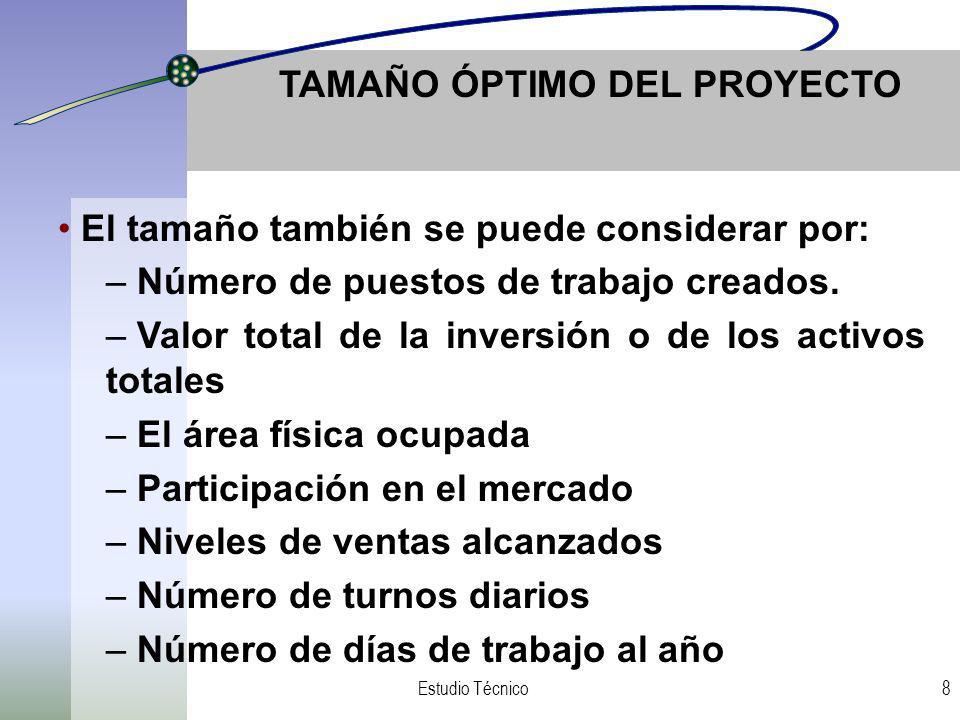 TAMAÑO ÓPTIMO DEL PROYECTO

• El tamaño también se puede considerar por:
– Número de puestos de trabajo creados.
– Valor total de la inversión o de los activos totales
– El área física ocupada
– Participación en el mercado
– Niveles de ventas alcanzados
– Número de turnos diarios
– Número de días de trabajo al año

Estudio Técnico

8